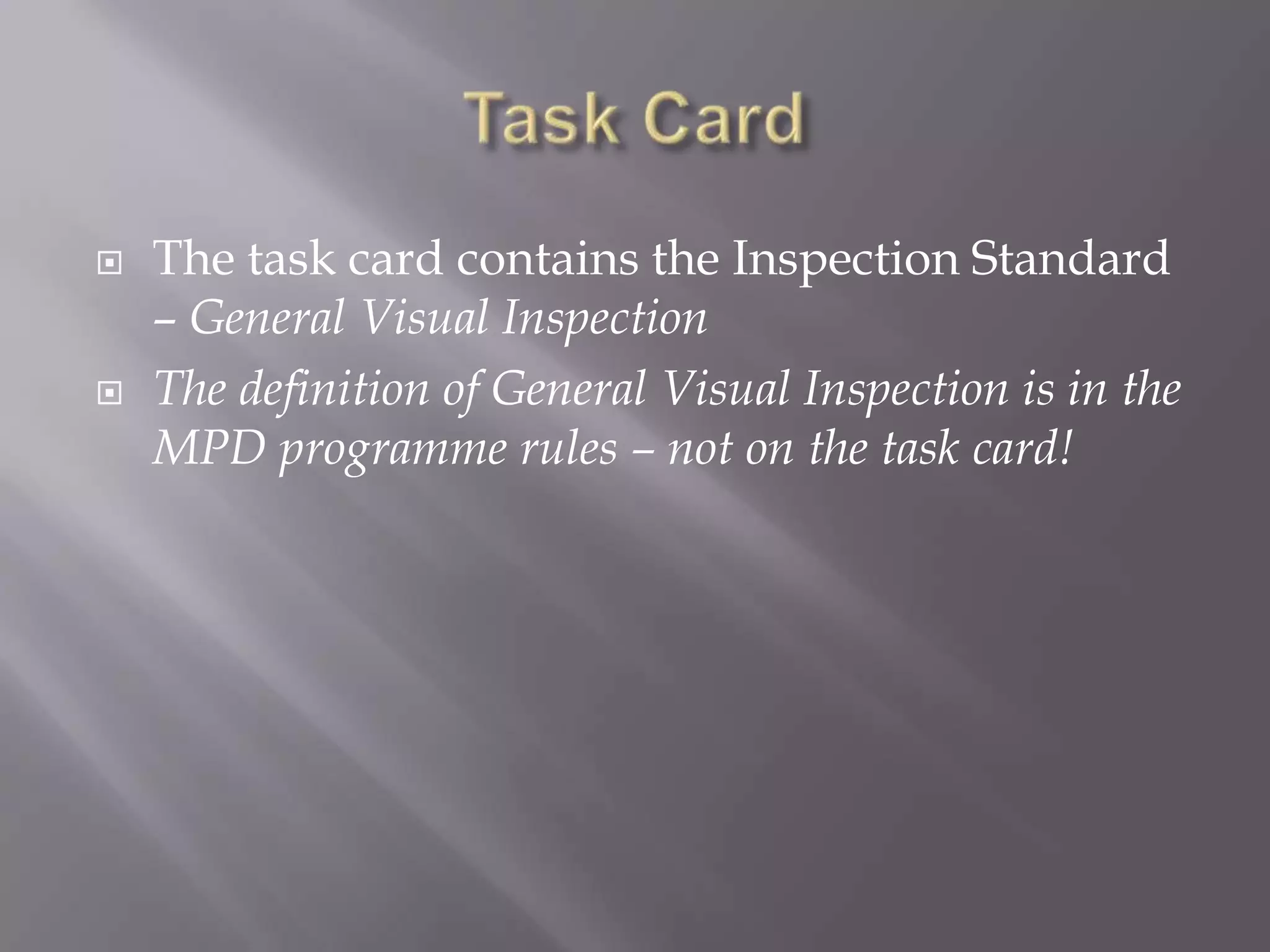 Task Card

The task card contains the Inspection Standard – General Visual Inspection

The definition of General Visual Inspection is in the MPD programme rules – not on the task card!